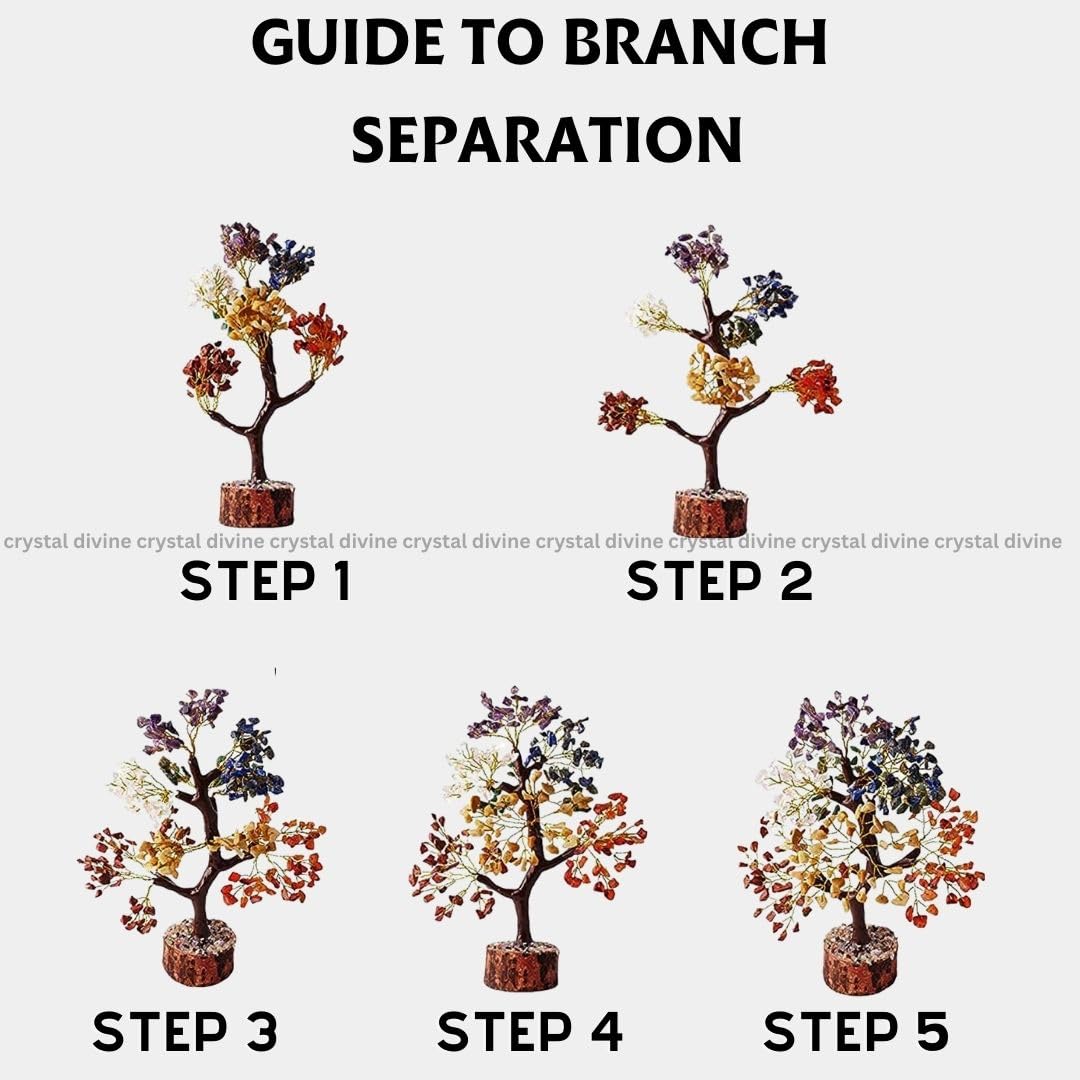 GUIDE TO BRANCH SEPARATION

crystal divine crystal divine crystal divine crystal divine crystal divine crystal divine crystal divine crystal divine

STEP 1

STEP 2

STEP 3

STEP 4

STEP 5